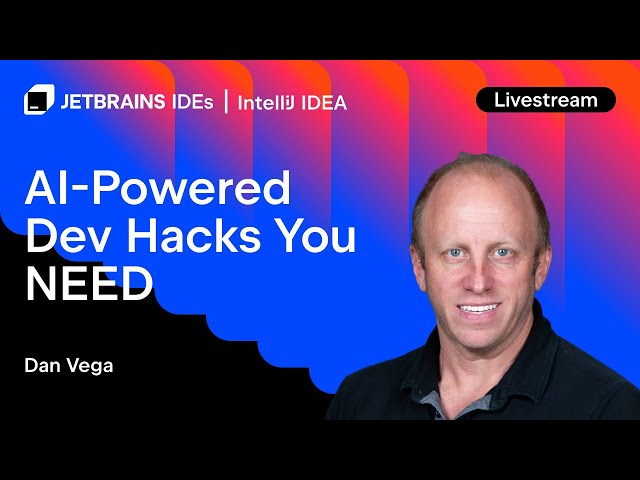 JETBRAINS IDEs | IntelliJ IDEA

Livestream

AI-Powered Dev Hacks You NEED

Dan Vega